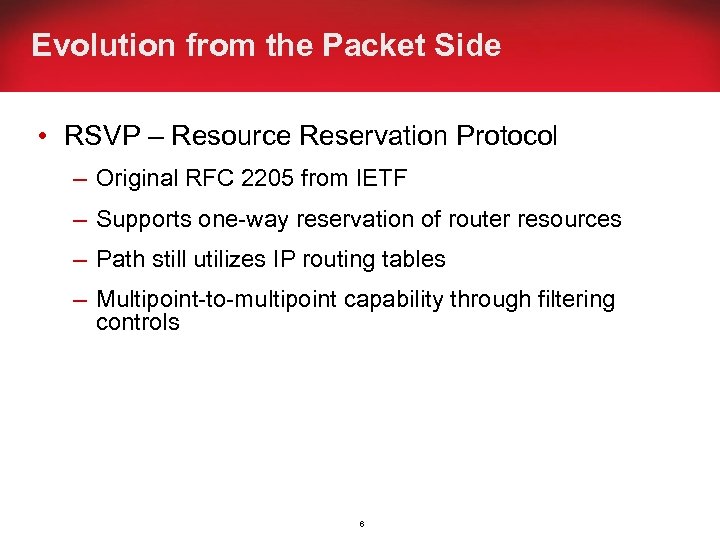 Evolution from the Packet Side

• RSVP – Resource Reservation Protocol

– Original RFC 2205 from IETF

– Supports one-way reservation of router resources

– Path still utilizes IP routing tables

– Multipoint-to-multipoint capability through filtering controls

6